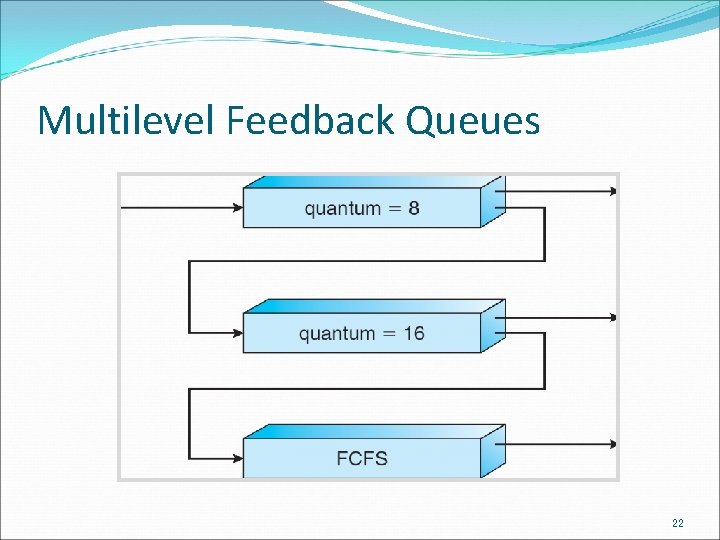 Multilevel Feedback Queues

quantum = 8

quantum = 16

FCFS

22